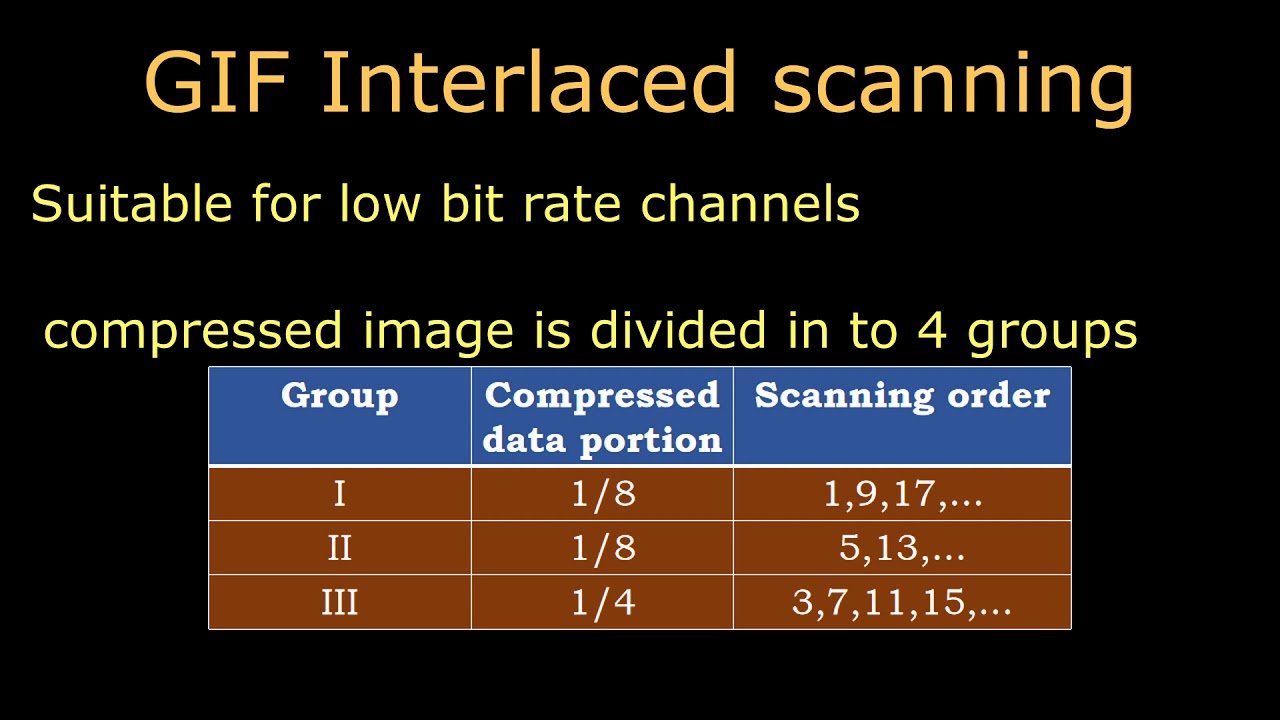 GIF Interlaced scanning

Suitable for low bit rate channels

compressed image is divided in to 4 groups

| Group | Compressed data portion | Scanning order |
|---|---|---|
| I | 1/8 | 1,9,17,... |
| II | 1/8 | 5,13,... |
| III | 1/4 | 3,7,11,15,... |